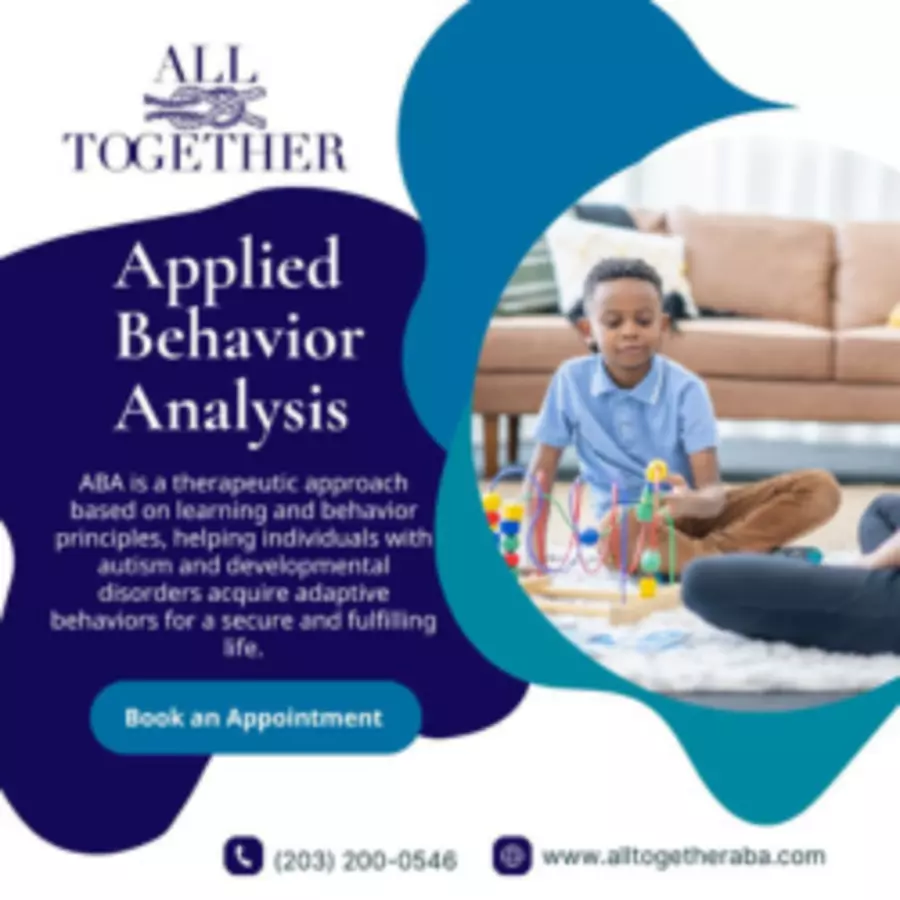 ALL TOGETHER

Applied Behavior Analysis

ABA is a therapeutic approach based on learning and behavior principles, helping individuals with autism and developmental disorders acquire adaptive behaviors for a secure and fulfilling life.

Book an Appointment

(203) 200-0546

www.alltogetheraba.com